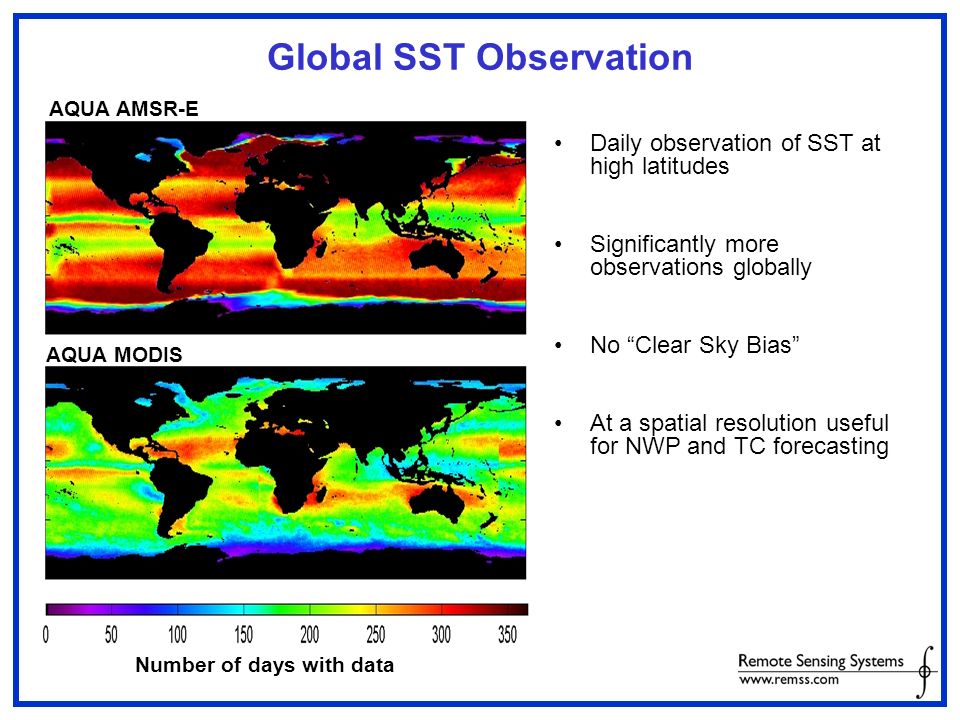 Global SST Observation

AQUA AMSR-E

AQUA MODIS

0 50 100 150 200 250 300 350

Number of days with data

• Daily observation of SST at high latitudes

• Significantly more observations globally

• No “Clear Sky Bias”

• At a spatial resolution useful for NWP and TC forecasting

Remote Sensing Systems
www.remss.com